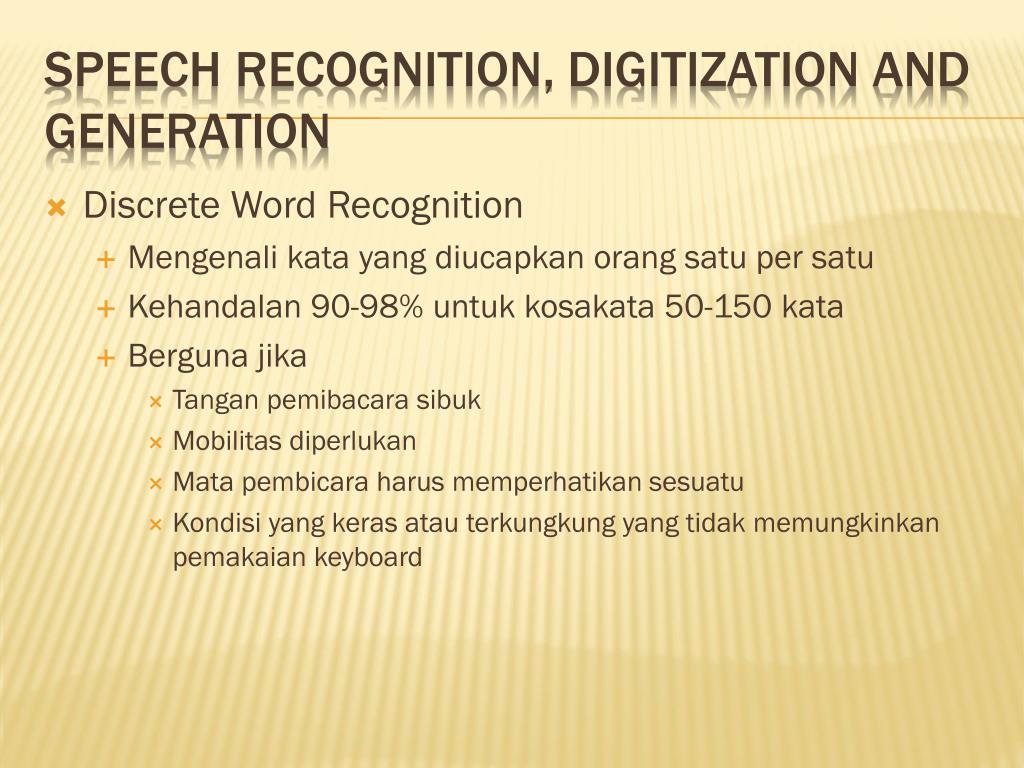 SPEECH RECOGNITION, DIGITIZATION AND GENERATION

Discrete Word Recognition

Mengenali kata yang diucapkan orang satu per satu

Kehandalan 90-98% untuk kosakata 50-150 kata

Berguna jika

Tangan pemibacara sibuk

Mobilitas diperlukan

Mata pembicara harus memperhatikan sesuatu

Kondisi yang keras atau terkungkung yang tidak memungkinkan pemakaian keyboard